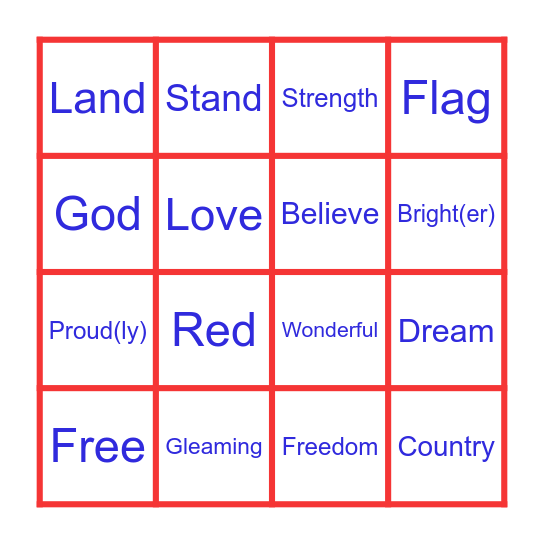 | Land | Stand | Strength | Flag |
|---|---|---|---|
| God | Love | Believe | Bright(er) |
| Proud(ly) | Red | Wonderful | Dream |
| Free | Gleaming | Freedom | Country |